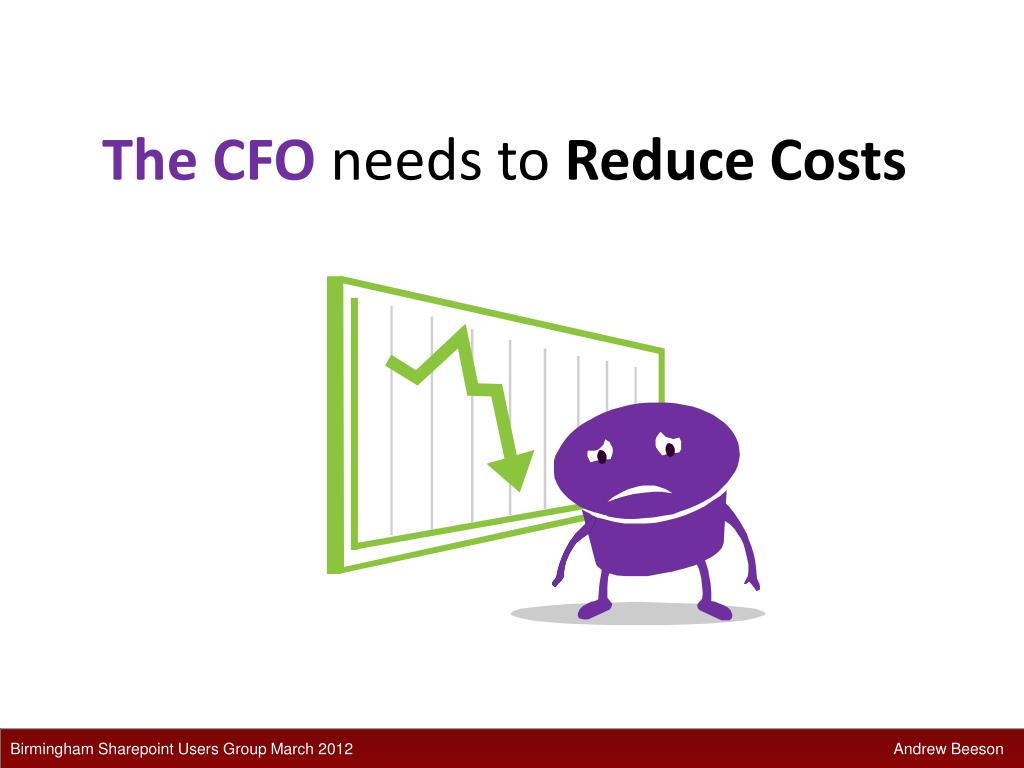 The CFO needs to Reduce Costs

Birmingham Sharepoint Users Group March 2012

Andrew Beeson